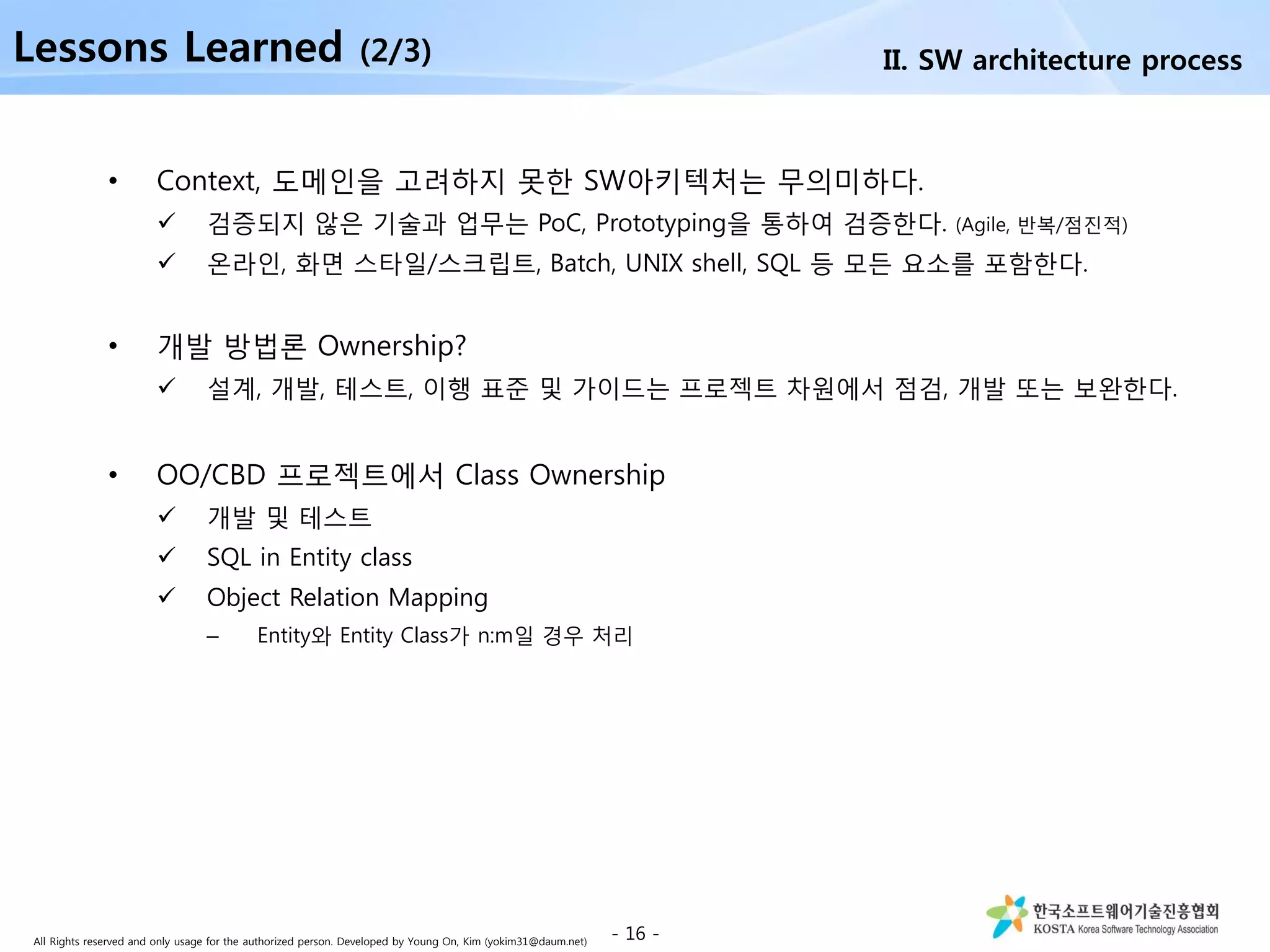 Lessons Learned (2/3)

II. SW architecture process

• Context, 도메인을 고려하지 못한 SW아키텍처는 무의미하다.
✓ 검증되지 않은 기술과 업무는 PoC, Prototyping을 통하여 검증한다. (Agile, 반복/점진적)
✓ 온라인, 화면 스타일/스크립트, Batch, UNIX shell, SQL 등 모든 요소를 포함한다.

• 개발 방법론 Ownership?
✓ 설계, 개발, 테스트, 이행 표준 및 가이드는 프로젝트 차원에서 점검, 개발 또는 보완한다.

• OO/CBD 프로젝트에서 Class Ownership
✓ 개발 및 테스트
✓ SQL in Entity class
✓ Object Relation Mapping
– Entity와 Entity Class가 n:m일 경우 처리

All Rights reserved and only usage for the authorized person. Developed by Young On, Kim (yokim31@daum.net)

- 16 -

한국소프트웨어기술진흥협회
KOSTA Korea Software Technology Association